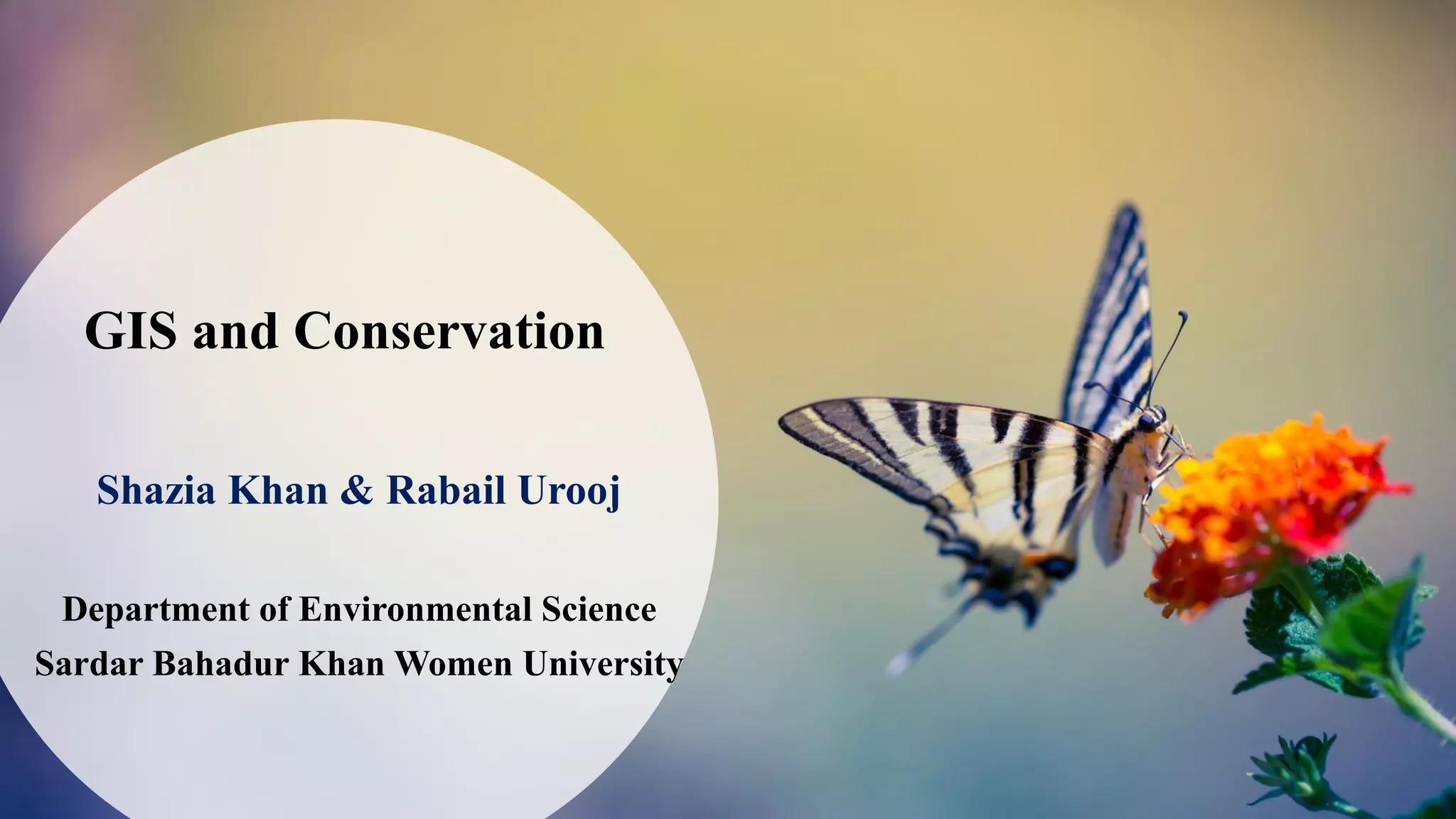 GIS and Conservation

Shazia Khan & Rabail Urooj

Department of Environmental Science
Sardar Bahadur Khan Women University